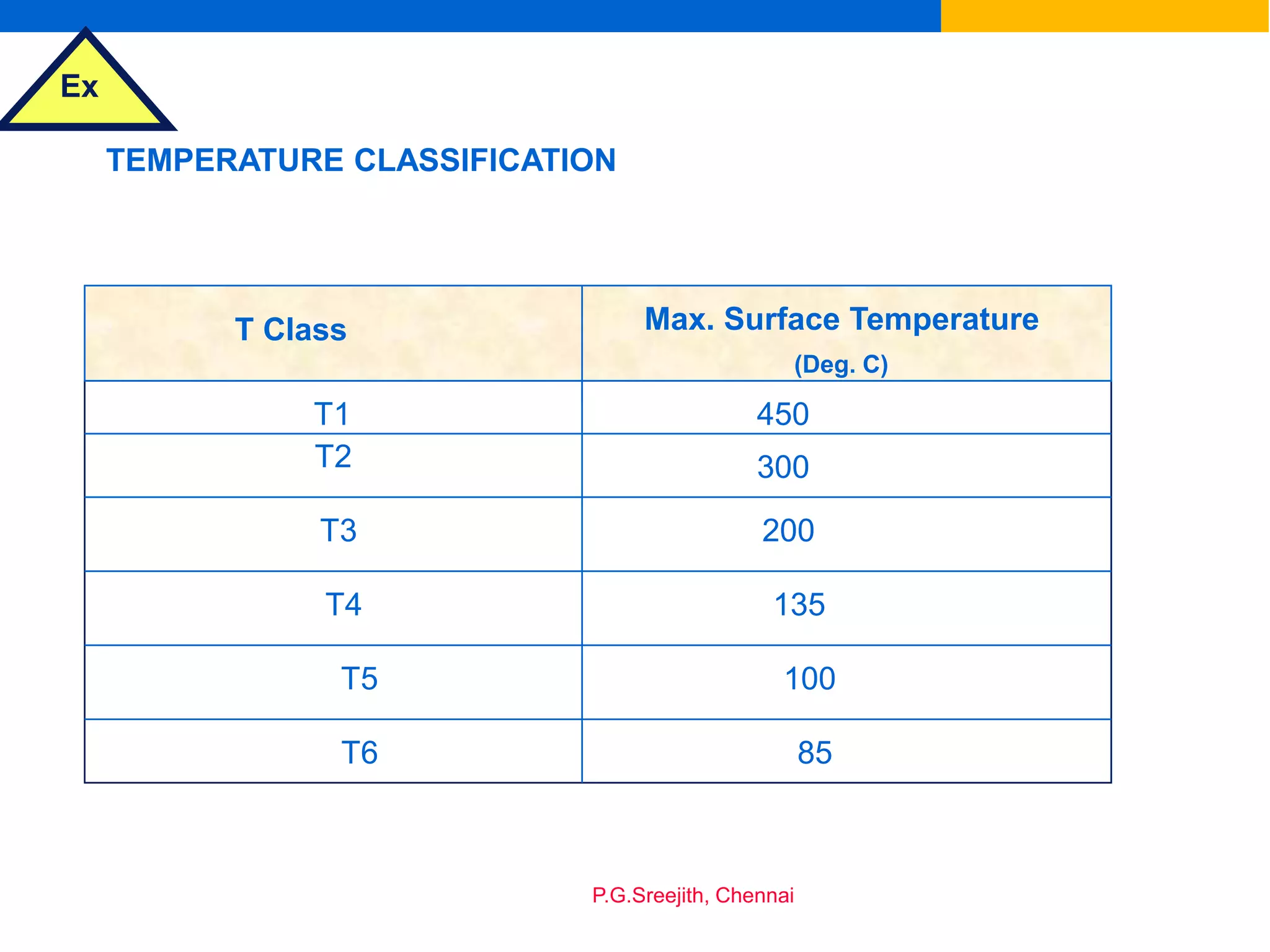 Ex

TEMPERATURE CLASSIFICATION

| T Class | Max. Surface Temperature (Deg. C) |
|---|---|
| T1 | 450 |
| T2 | 300 |
| T3 | 200 |
| T4 | 135 |
| T5 | 100 |
| T6 | 85 |

P.G.Sreejith, Chennai